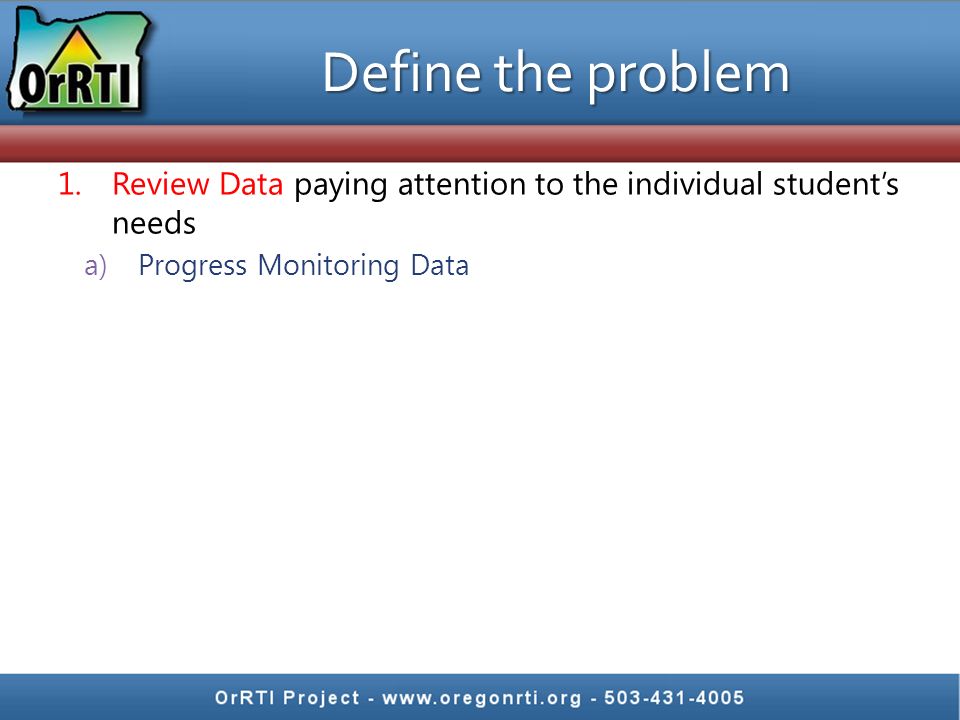 OrRTI

Define the problem

1. Review Data paying attention to the individual student's needs
a) Progress Monitoring Data

OrRTI Project - www.oregonrti.org - 503-431-4005